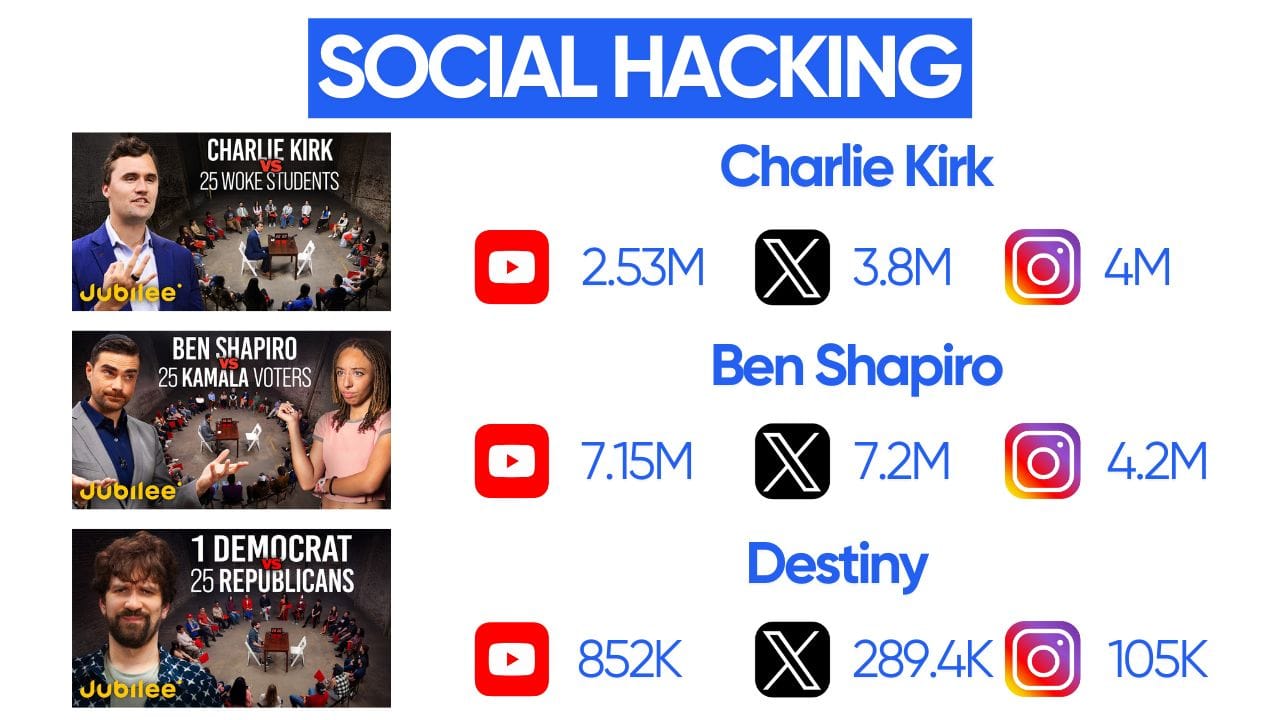 SOCIAL HACKING

CHARLIE KIRK VS 25 WOKE STUDENTS

Jubilee

Charlie Kirk

2.53M 3.8M 4M

BEN SHAPIRO VS 25 KAMALA VOTERS

Jubilee

Ben Shapiro

7.15M 7.2M 4.2M

1 DEMOCRAT VS 25 REPUBLICANS

Jubilee

Destiny

852K 289.4K 105K